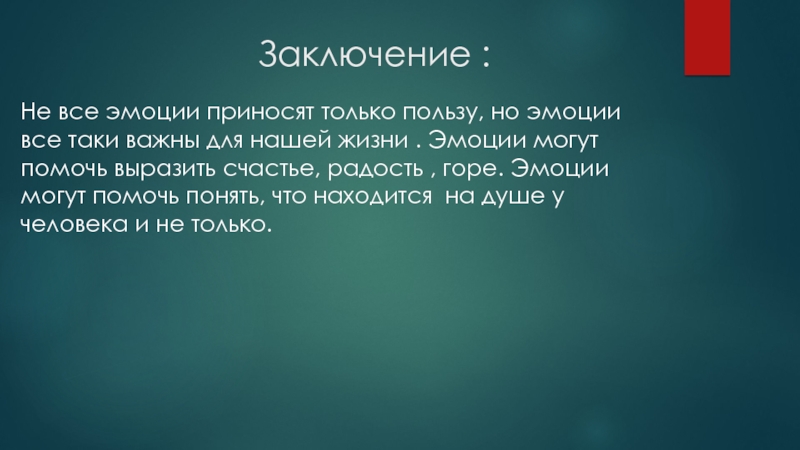 Заключение :

Не все эмоции приносят только пользу, но эмоции все таки важны для нашей жизни . Эмоции могут помочь выразить счастье, радость , горе. Эмоции могут помочь понять, что находится на душе у человека и не только.